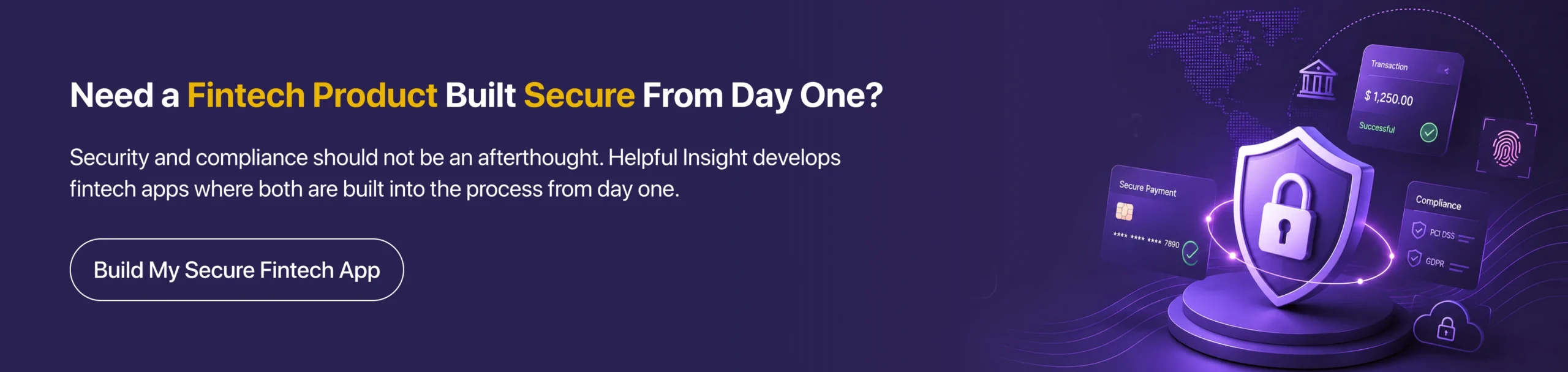 Need a Fintech Product Built Secure From Day One?

Security and compliance should not be an afterthought. Helpful Insight develops fintech apps where both are built into the process from day one.

Build My Secure Fintech App

Transaction

$ 1,250.00

Successful

Secure Payment

**** **** **** 7890

Compliance

PCI DSS

GDPR